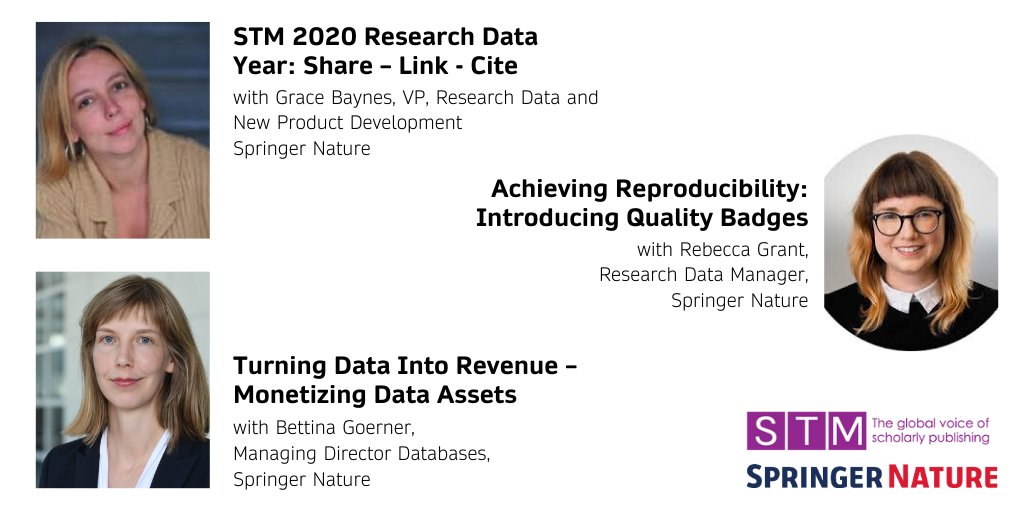 STM 2020 Research Data Year: Share – Link - Cite

with Grace Baynes, VP, Research Data and New Product Development
Springer Nature

Achieving Reproducibility: Introducing Quality Badges

with Rebecca Grant, Research Data Manager, Springer Nature

Turning Data Into Revenue – Monetizing Data Assets

with Bettina Goerner, Managing Director Databases, Springer Nature

STM The global voice of scholarly publishing

SPRINGER NATURE